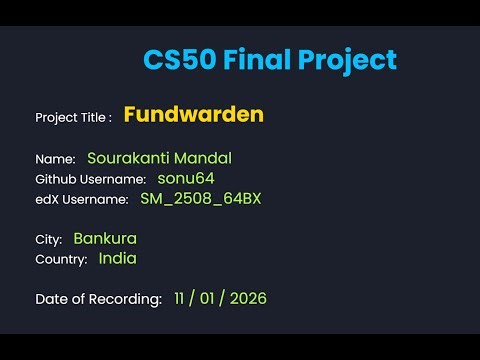 CS50 Final Project

Project Title : Fundwarden

Name: Sourakanti Mandal
Github Username: sonu64
edX Username: SM_2508_64BX

City: Bankura
Country: India

Date of Recording: 11 / 01 / 2026